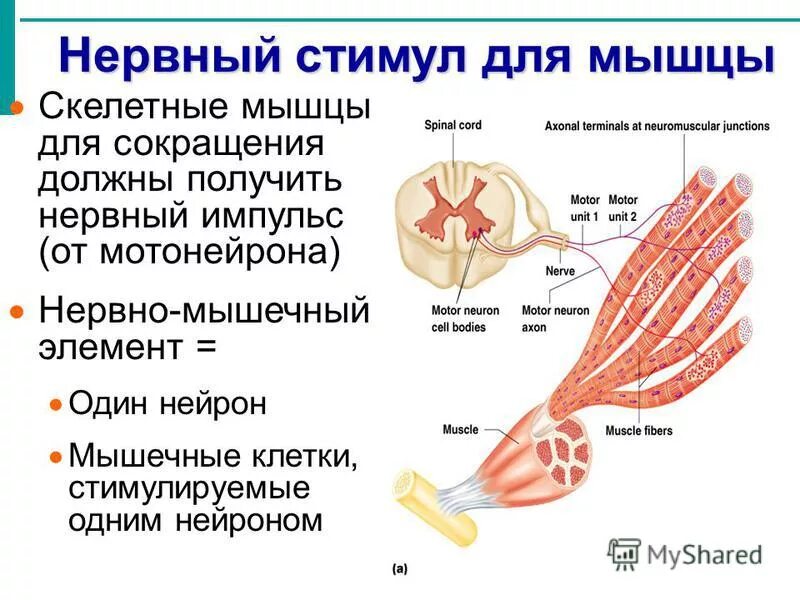 Нервный стимул для мышцы

Скелетные мышцы для сокращения должны получить нервный импульс (от мотонейрона)

Нервно-мышечный элемент =

Один нейрон

Мышечные клетки, стимулируемые одним нейроном

Spinal cord

Axonal terminals at neuromuscular junctions

Motor unit 1

Motor unit 2

Nerve

Motor neuron cell bodies

Motor neuron axon

Muscle

Muscle fibers

(a)

MyShared